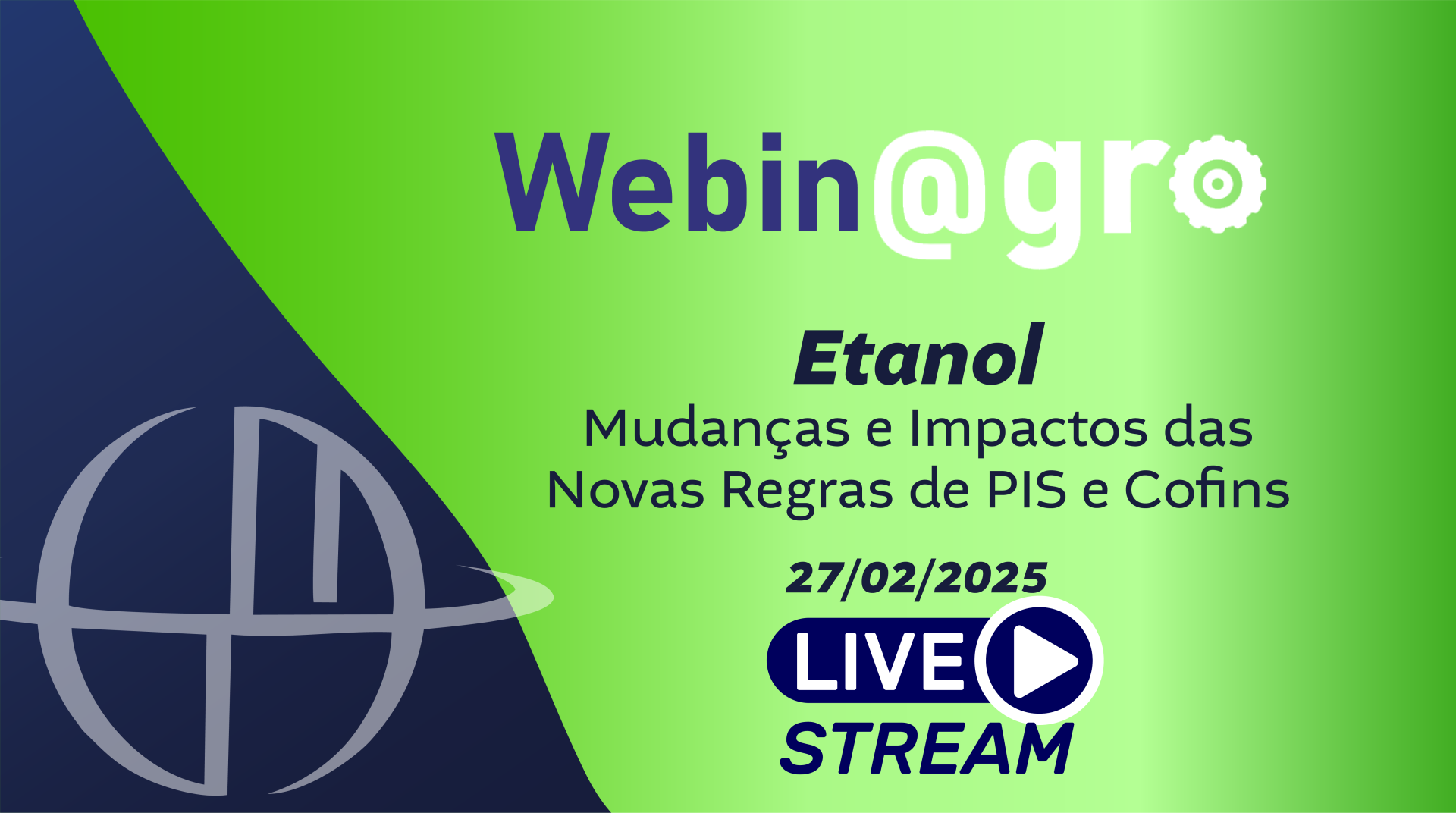 Webin@gro

Etanol
Mudanças e Impactos das Novas Regras de PIS e Cofins

27/02/2025

LIVE
STREAM